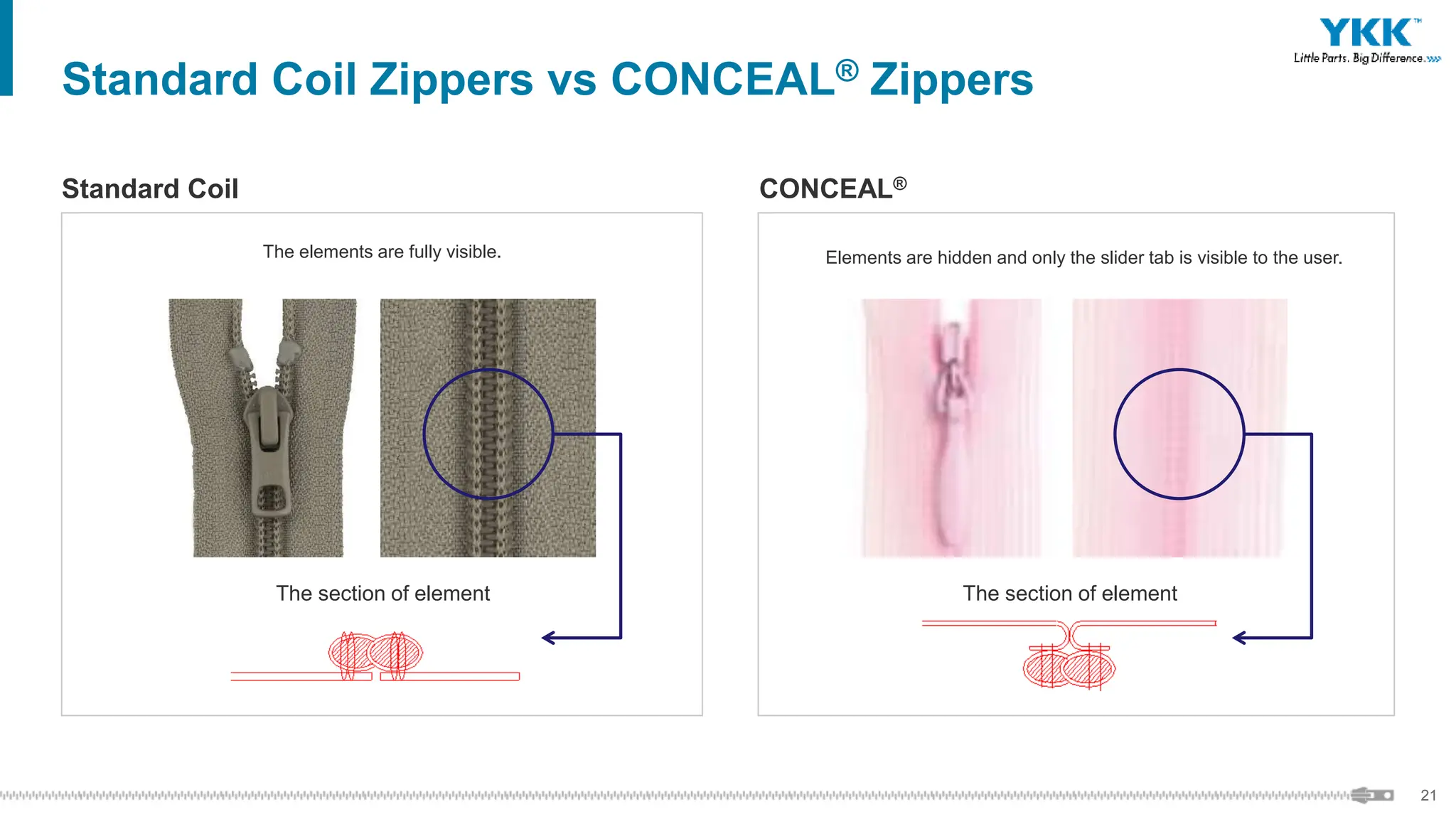 YKK™
Little Parts. Big Difference.

Standard Coil Zippers vs CONCEAL® Zippers

Standard Coil

The elements are fully visible.

The section of element

CONCEAL®

Elements are hidden and only the slider tab is visible to the user.

The section of element

21